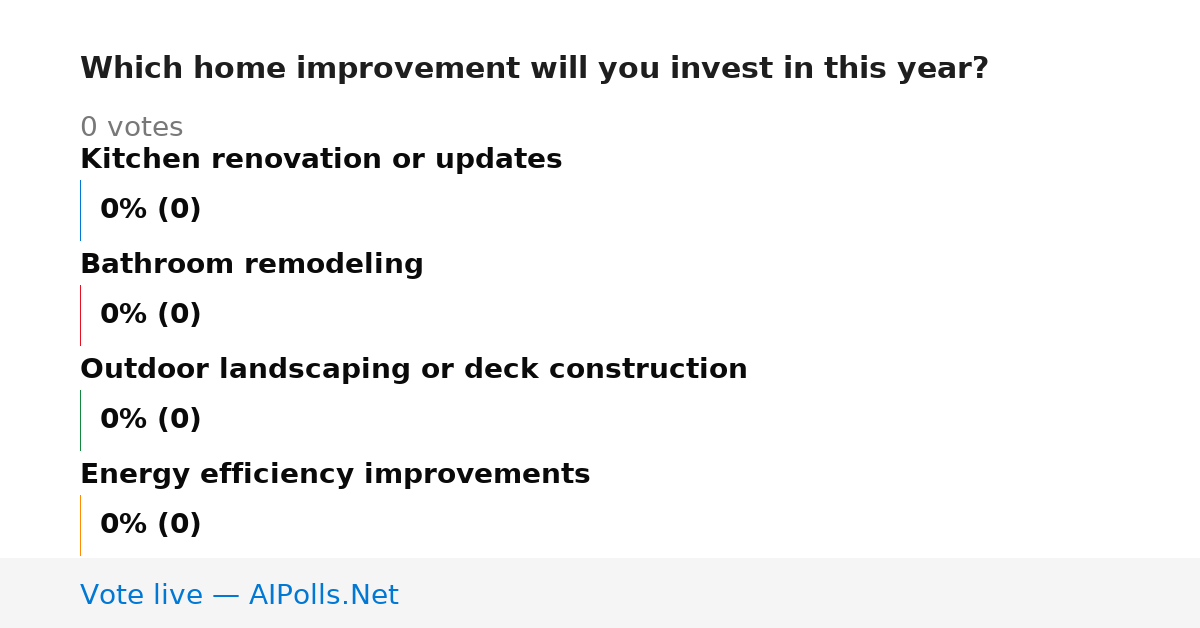 Which home improvement will you invest in this year?

0 votes

Kitchen renovation or updates

0% (0)

Bathroom remodeling

0% (0)

Outdoor landscaping or deck construction

0% (0)

Energy efficiency improvements

0% (0)

Vote live — AIPolls.Net